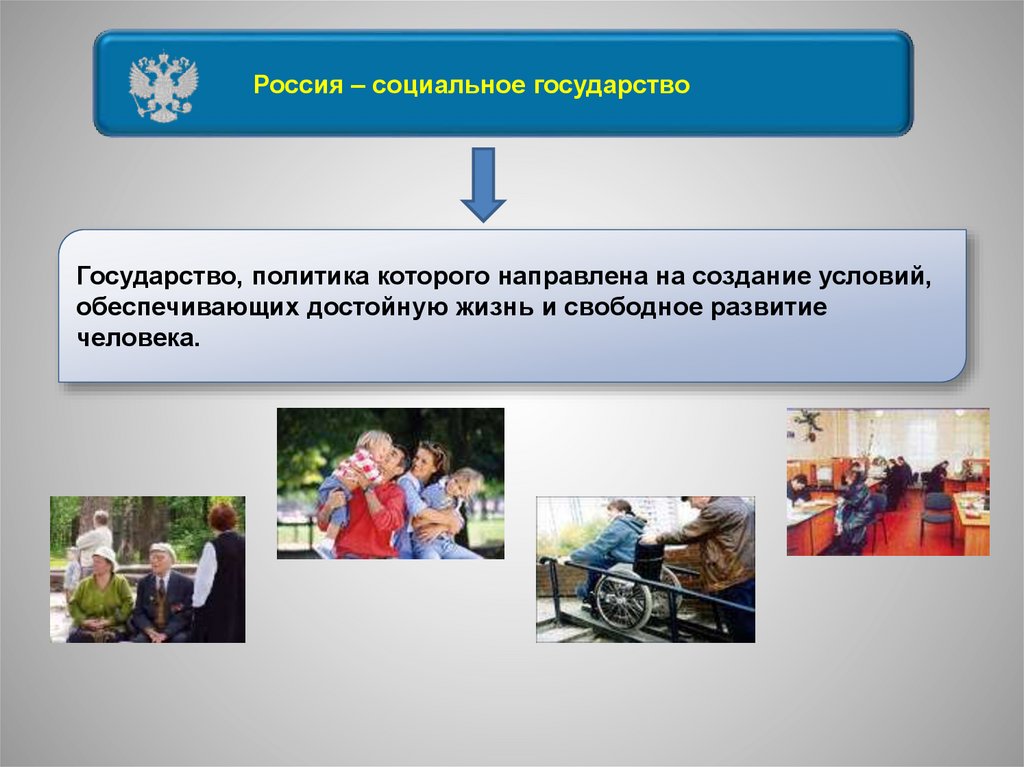 Россия – социальное государство

Государство, политика которого направлена на создание условий, обеспечивающих достойную жизнь и свободное развитие человека.